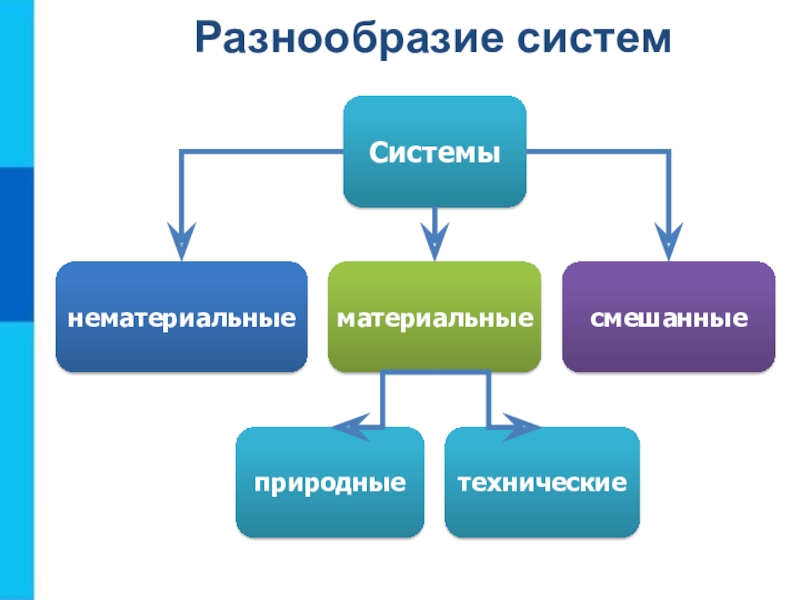 Разнообразие систем

Системы

нематериальные

материальные

смешанные

природные

технические